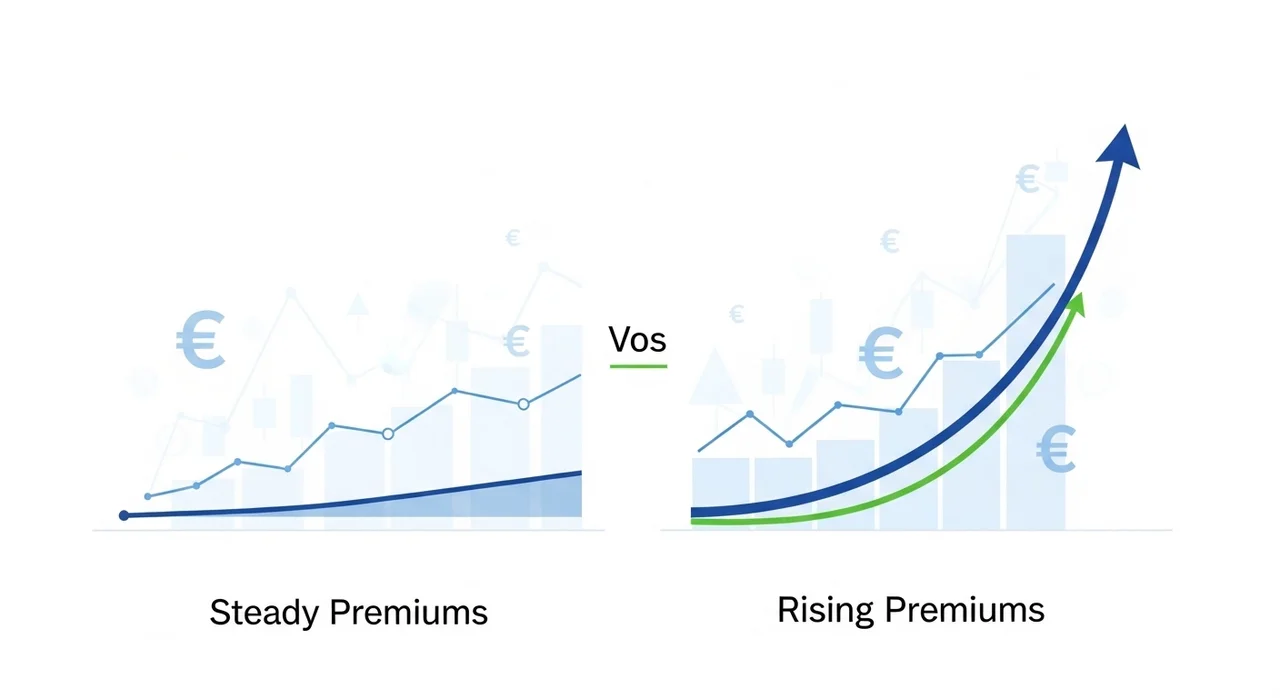 € € € Vos € € € € €

Steady Premiums

Rising Premiums